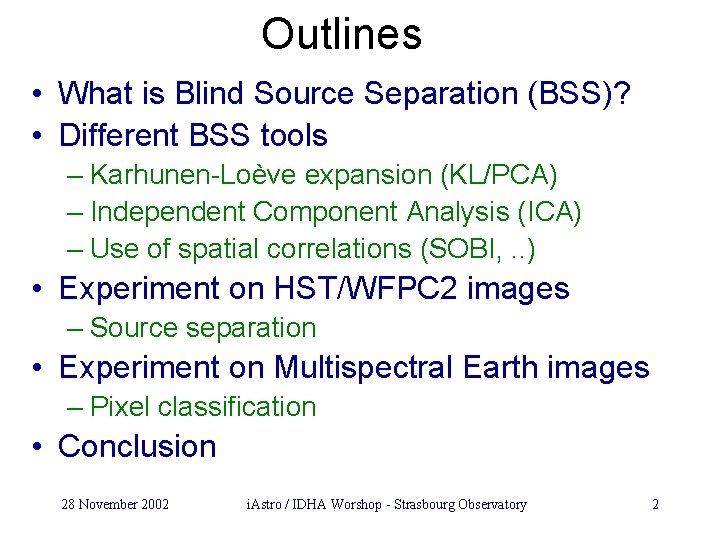 Outlines

• What is Blind Source Separation (BSS)?
• Different BSS tools
– Karhunen-Loève expansion (KL/PCA)
– Independent Component Analysis (ICA)
– Use of spatial correlations (SOBI, ..)
• Experiment on HST/WFPC2 images
– Source separation
• Experiment on Multispectral Earth images
– Pixel classification
• Conclusion

28 November 2002 iAstro / IDHA Worshop - Strasbourg Observatory 2